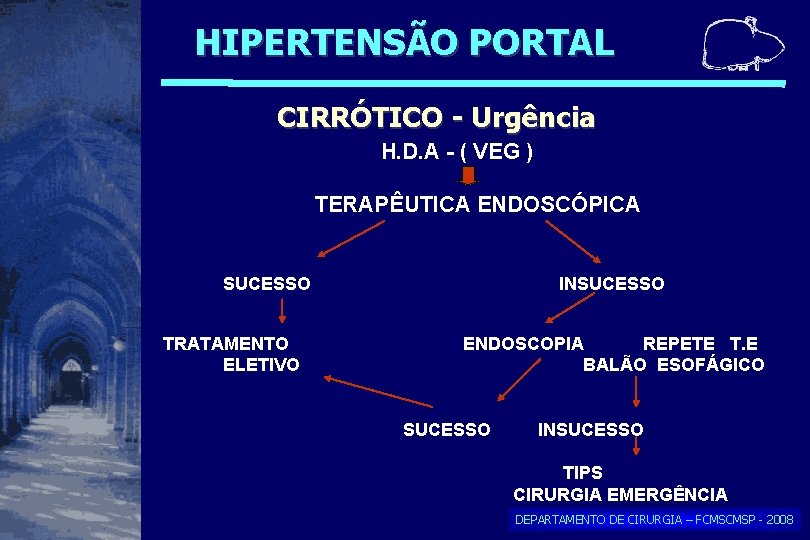 HIPERTENSÃO PORTAL

CIRRÓTICO - Urgência

H.D.A - ( VEG )

TERAPÊUTICA ENDOSCÓPICA

SUCESSO

INSUCESSO

TRATAMENTO ELETIVO

ENDOSCOPIA

REPETE T.E
BALÃO ESOFÁGICO

SUCESSO

INSUCESSO

TIPS
CIRURGIA EMERGÊNCIA

DEPARTAMENTO DE CIRURGIA – FCMSCMSP - 2008